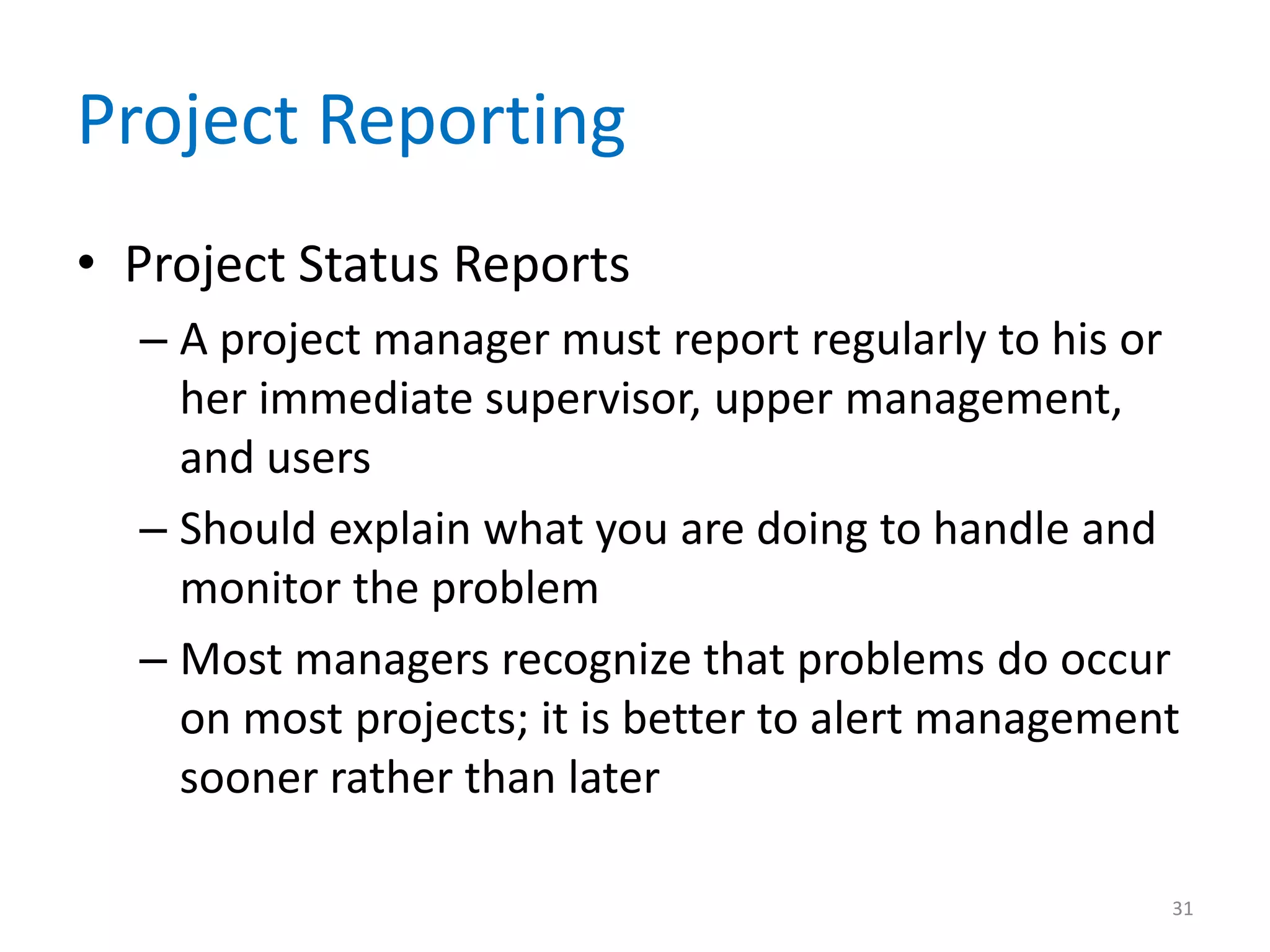 Project Reporting

• Project Status Reports

– A project manager must report regularly to his or her immediate supervisor, upper management, and users

– Should explain what you are doing to handle and monitor the problem

– Most managers recognize that problems do occur on most projects; it is better to alert management sooner rather than later

31